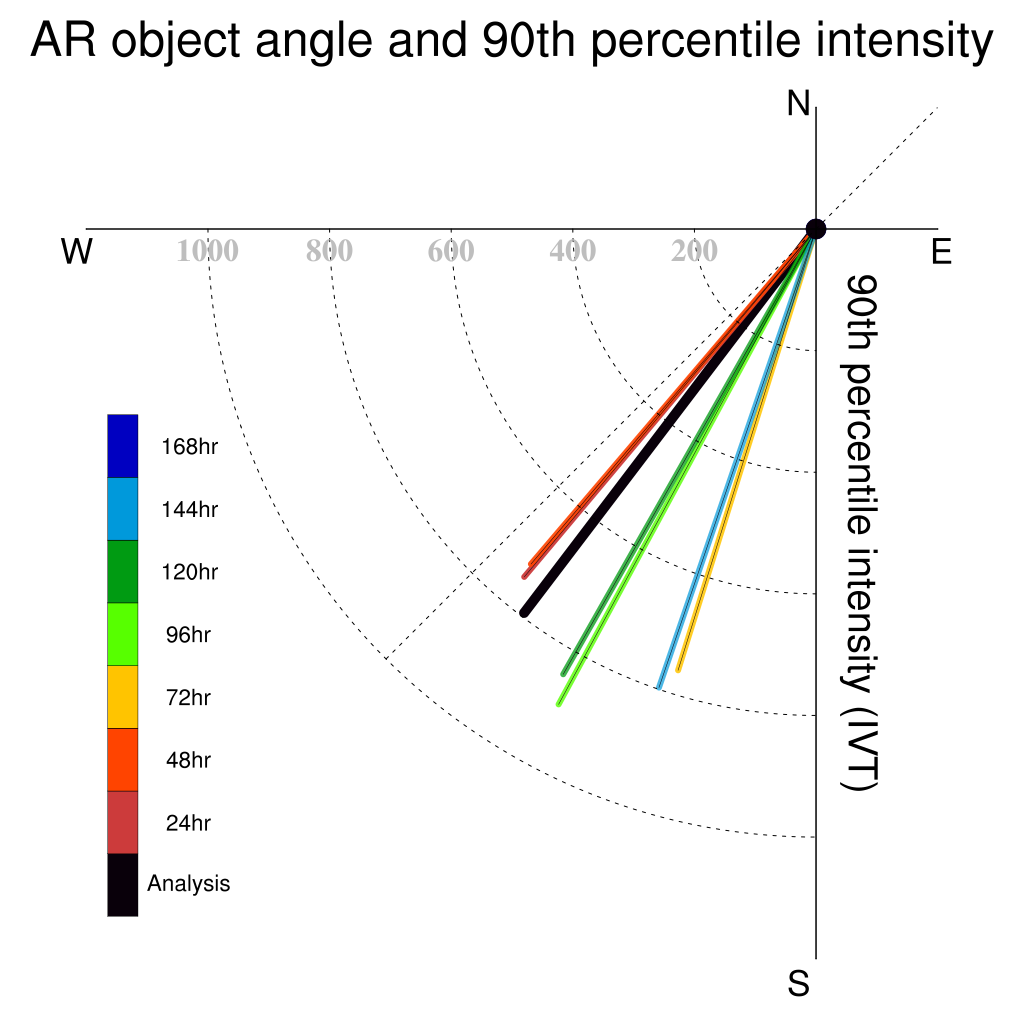 AR object angle and 90th percentile intensity

N

W

E

S

1000 800 600 400 200

90th percentile intensity (IVT)

168hr
144hr
120hr
96hr
72hr
48hr
24hr
Analysis